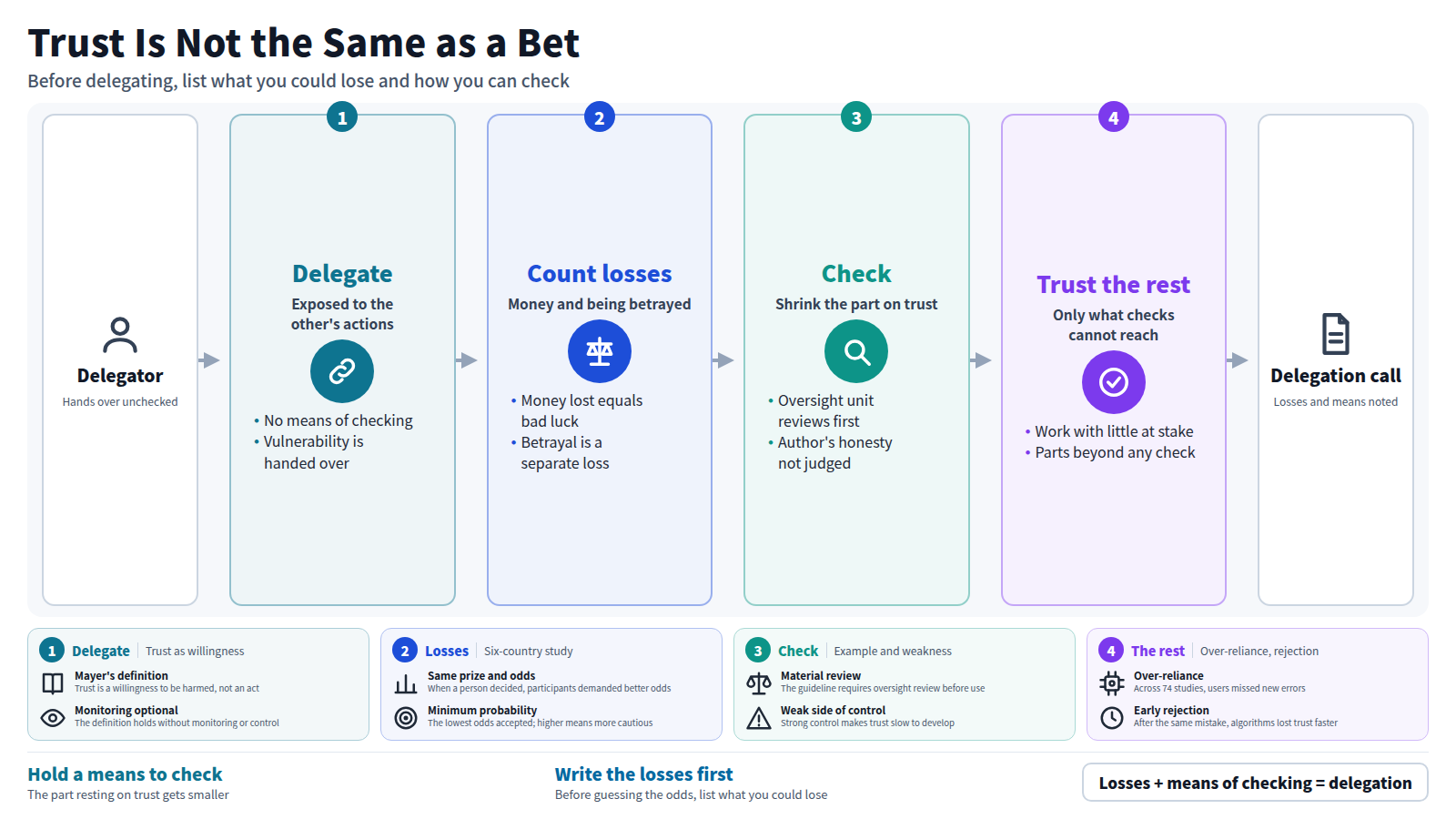 Trust Is Not the Same as a Bet

Before delegating, list what you could lose and how you can check

Delegator
Hands over unchecked

1
Delegate
Exposed to the other's actions
• No means of checking
• Vulnerability is handed over

2
Count losses
Money and being betrayed
• Money lost equals bad luck
• Betrayal is a separate loss

3
Check
Shrink the part on trust
• Oversight unit reviews first
• Author's honesty not judged

4
Trust the rest
Only what checks cannot reach
• Work with little at stake
• Parts beyond any check

Delegation call
Losses and means noted

1 Delegate | Trust as willingness
Mayer's definition
Trust is a willingness to be harmed, not an act
Monitoring optional
The definition holds without monitoring or control

2 Losses | Six-country study
Same prize and odds
When a person decided, participants demanded better odds
Minimum probability
The lowest odds accepted; higher means more cautious

3 Check | Example and weakness
Material review
The guideline requires oversight review before use
Weak side of control
Strong control makes trust slow to develop

4 The rest | Over-reliance, rejection
Over-reliance
Across 74 studies, users missed new errors
Early rejection
After the same mistake, algorithms lost trust faster

Hold a means to check
The part resting on trust gets smaller

Write the losses first
Before guessing the odds, list what you could lose

Losses + means of checking = delegation